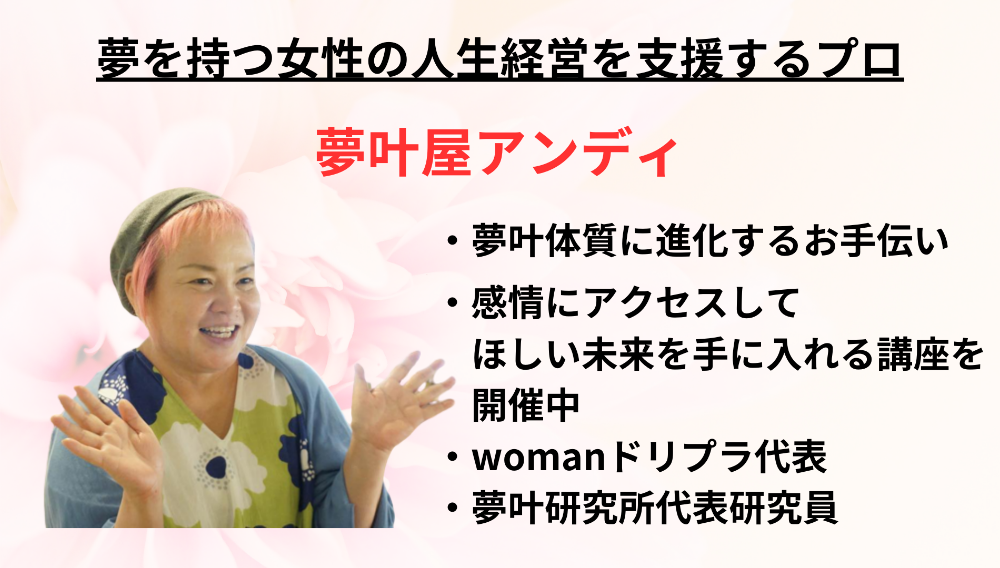 夢を持つ女性の人生経営を支援するプロ

夢叶屋アンディ

・夢叶体質に進化するお手伝い

・感情にアクセスして
ほしい未来を手に入れる講座を開催中

・womanドリプラ代表

・夢叶研究所代表研究員